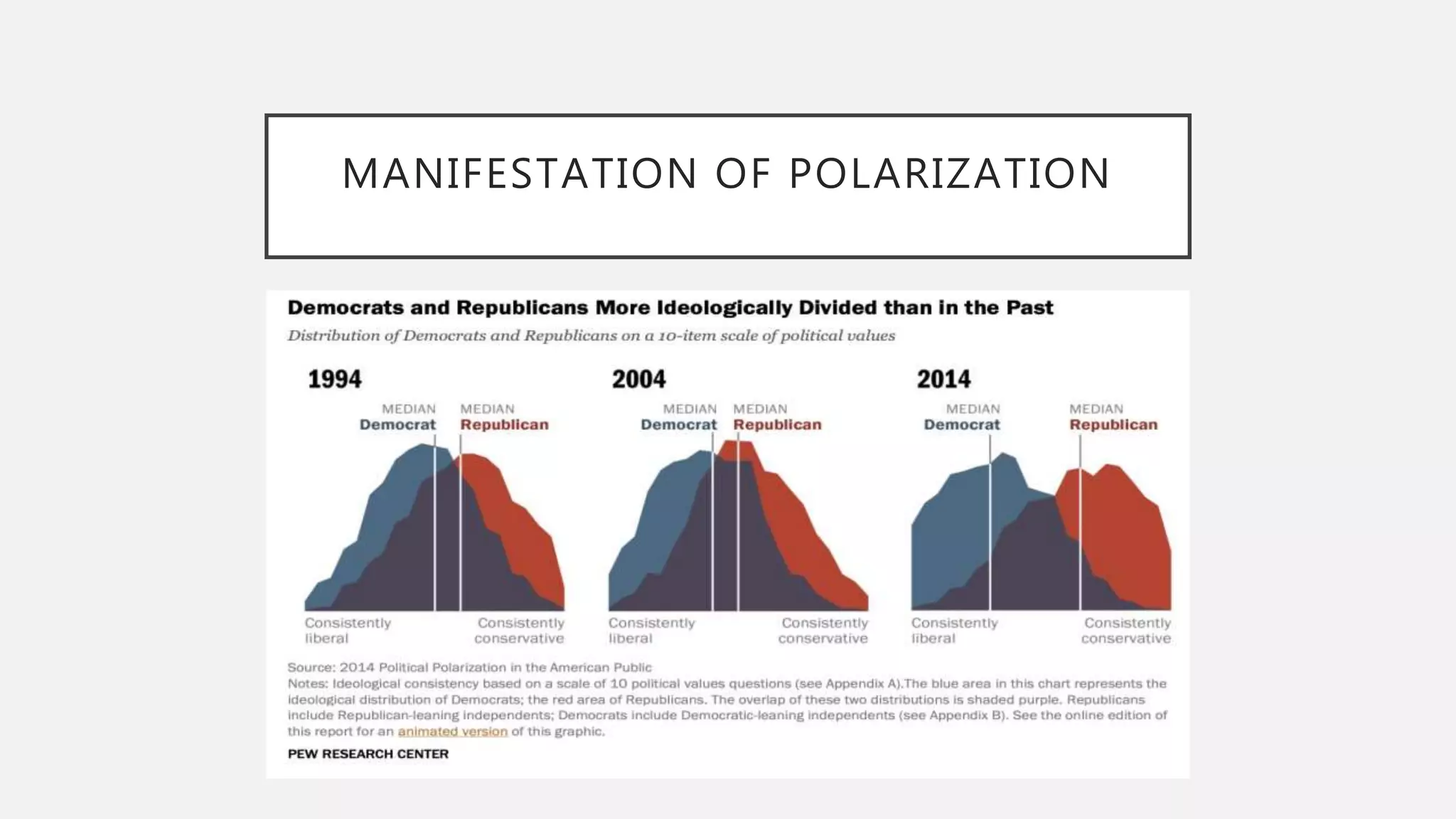 MANIFESTATION OF POLARIZATION

Democrats and Republicans More Ideologically Divided than in the Past

Distribution of Democrats and Republicans on a 10-item scale of political values

1994

MEDIAN Democrat

MEDIAN Republican

Consistently liberal

Consistently conservative

2004

MEDIAN Democrat

MEDIAN Republican

Consistently liberal

Consistently conservative

2014

MEDIAN Democrat

MEDIAN Republican

Consistently liberal

Consistently conservative

Source: 2014 Political Polarization in the American Public
Notes: Ideological consistency based on a scale of 10 political values questions (see Appendix A).The blue area in this chart represents the ideological distribution of Democrats; the red area of Republicans. The overlap of these two distributions is shaded purple. Republicans include Republican-leaning independents; Democrats include Democratic-leaning independents (see Appendix B). See the online edition of this report for an animated version of this graphic.

PEW RESEARCH CENTER